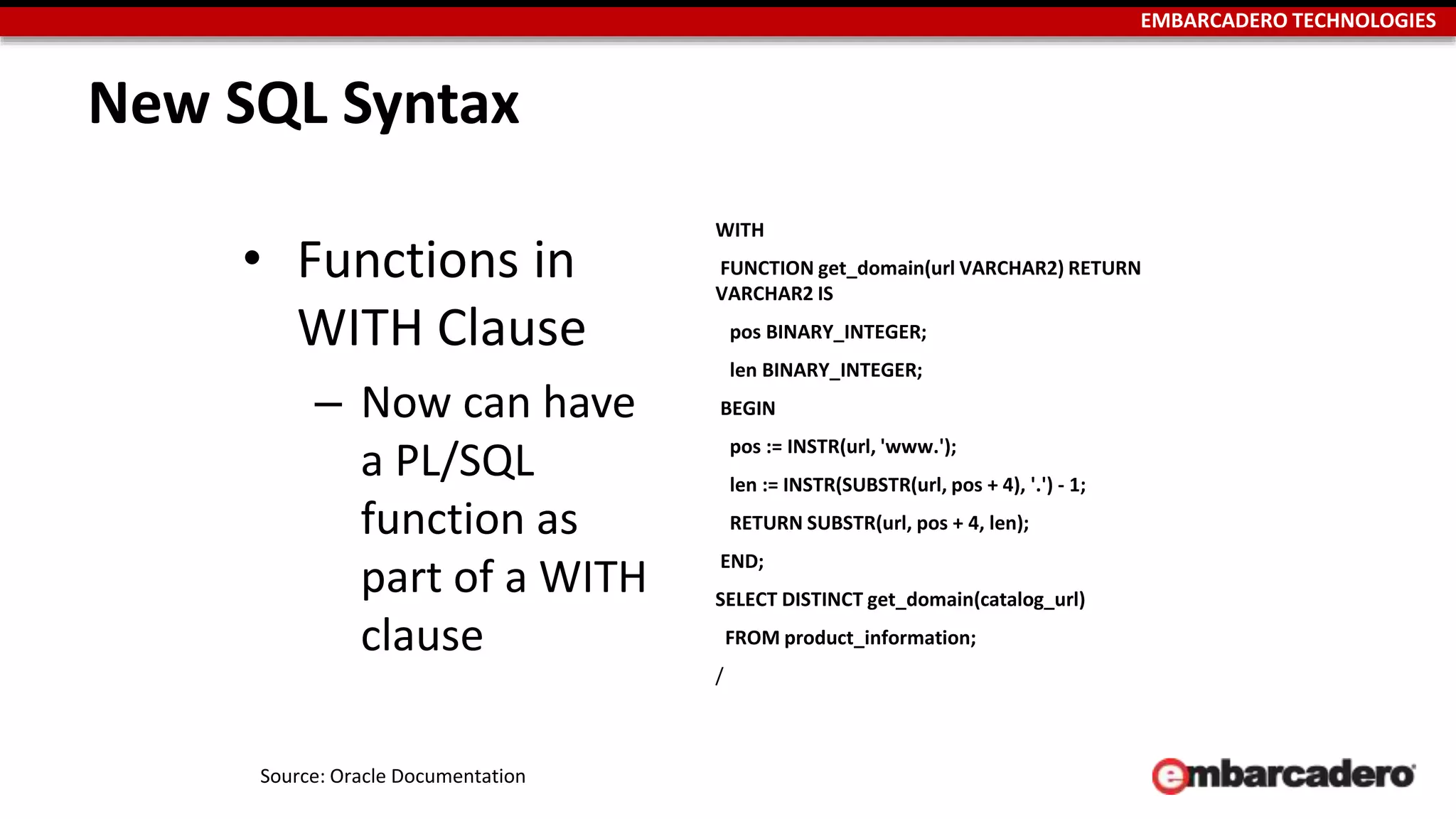 EMBARCADERO TECHNOLOGIES

New SQL Syntax

• Functions in WITH Clause
– Now can have a PL/SQL function as part of a WITH clause

WITH

FUNCTION get_domain(url VARCHAR2) RETURN VARCHAR2 IS

pos BINARY_INTEGER;

len BINARY_INTEGER;

BEGIN

pos := INSTR(url, 'www.');

len := INSTR(SUBSTR(url, pos + 4), '.') - 1;

RETURN SUBSTR(url, pos + 4, len);

END;

SELECT DISTINCT get_domain(catalog_url)

FROM product_information;

/

Source: Oracle Documentation

embarcadero